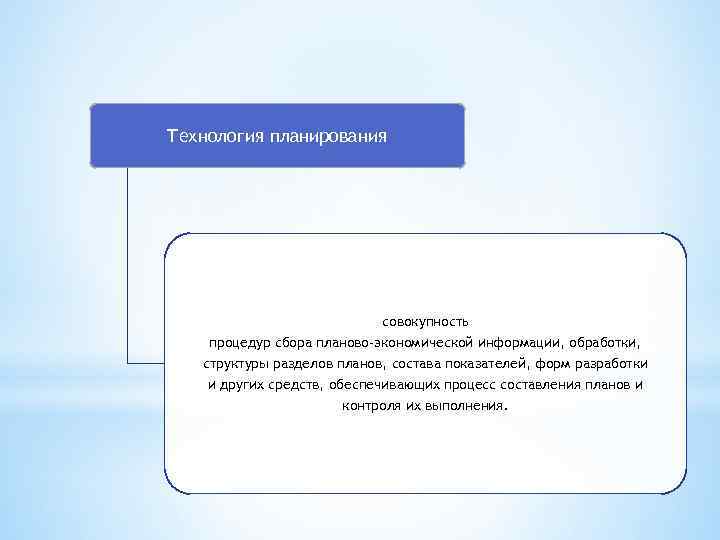 Технология планирования

совокупность
процедур сбора планово-экономической информации, обработки, структуры разделов планов, состава показателей, форм разработки и других средств, обеспечивающих процесс составления планов и контроля их выполнения.